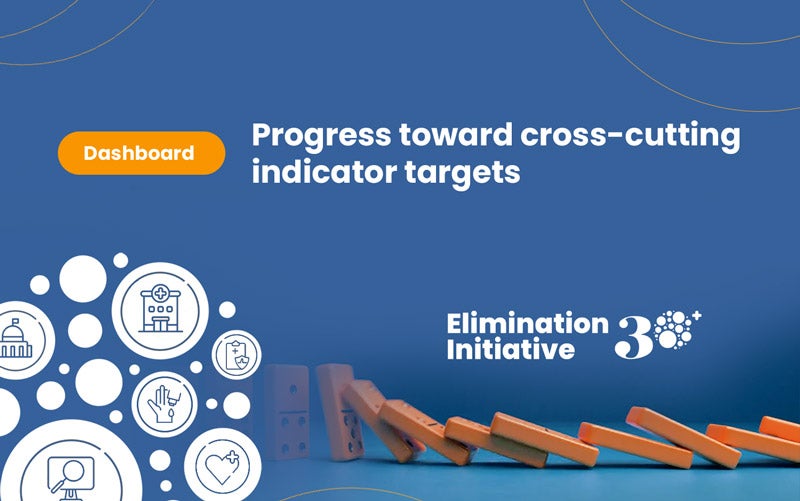 Dashboard

Progress toward cross-cutting indicator targets

Elimination Initiative 30+